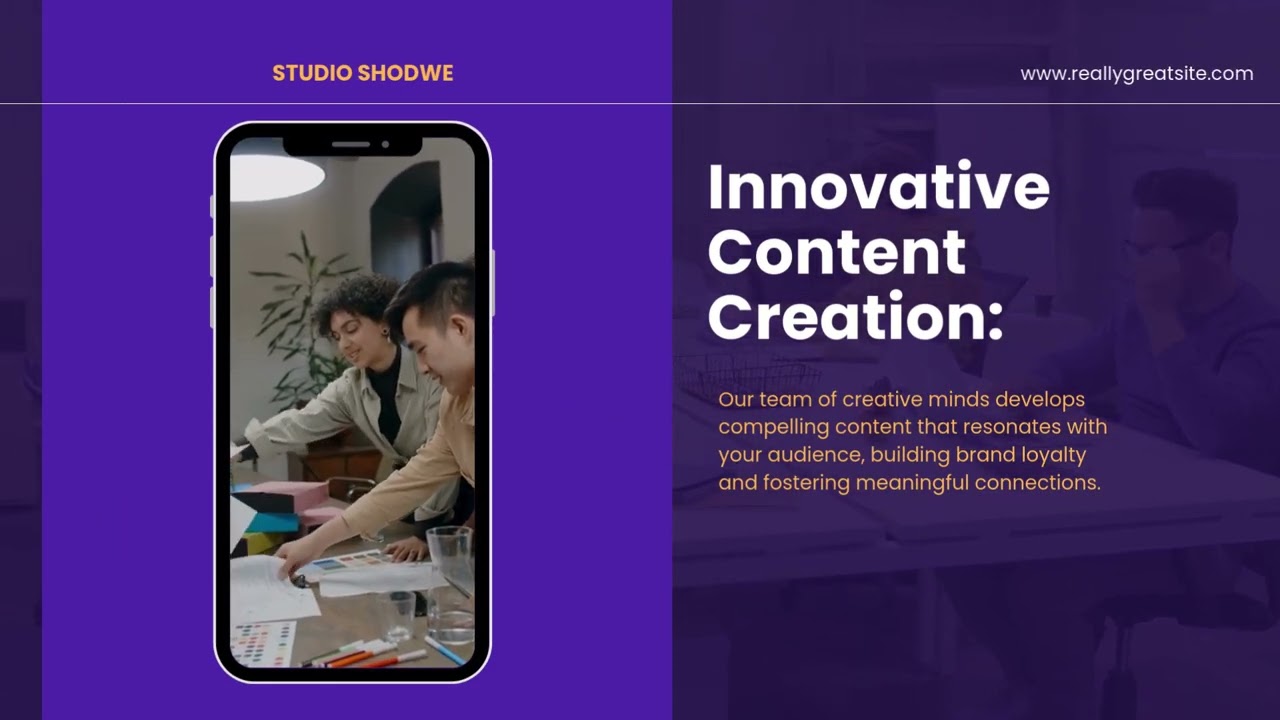 STUDIO SHODWE

www.reallygreatsite.com

Innovative Content Creation:

Our team of creative minds develops compelling content that resonates with your audience, building brand loyalty and fostering meaningful connections.